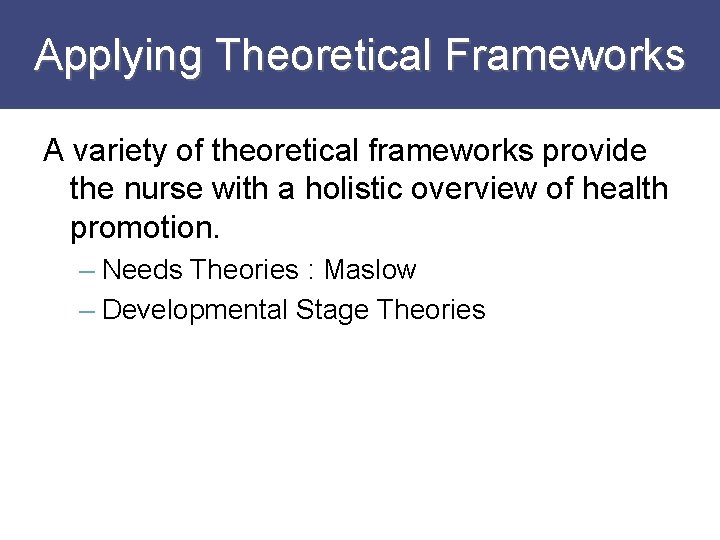 Applying Theoretical Frameworks

A variety of theoretical frameworks provide the nurse with a holistic overview of health promotion.

– Needs Theories : Maslow
– Developmental Stage Theories